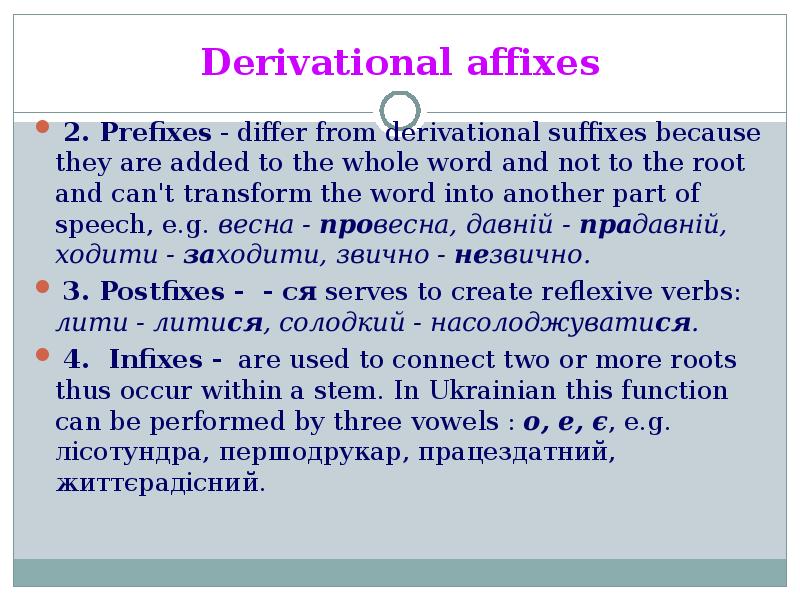 Derivational affixes

2. Prefixes - differ from derivational suffixes because they are added to the whole word and not to the root and can't transform the word into another part of speech, e.g. весна - провесна, давній - прадавній, ходити - заходити, звично - незвично.

3. Postfixes - - ся serves to create reflexive verbs: лити - литися, солодкий - насолоджуватися.

4. Infixes - are used to connect two or more roots thus occur within a stem. In Ukrainian this function can be performed by three vowels : о, е, є, e.g. лісотундра, першодрукар, працездатний, життєрадісний.